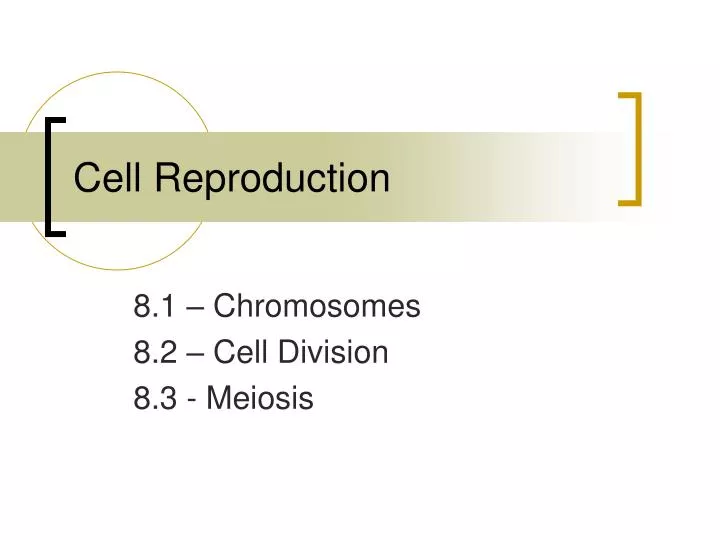 Cell Reproduction

8.1 – Chromosomes
8.2 – Cell Division
8.3 - Meiosis